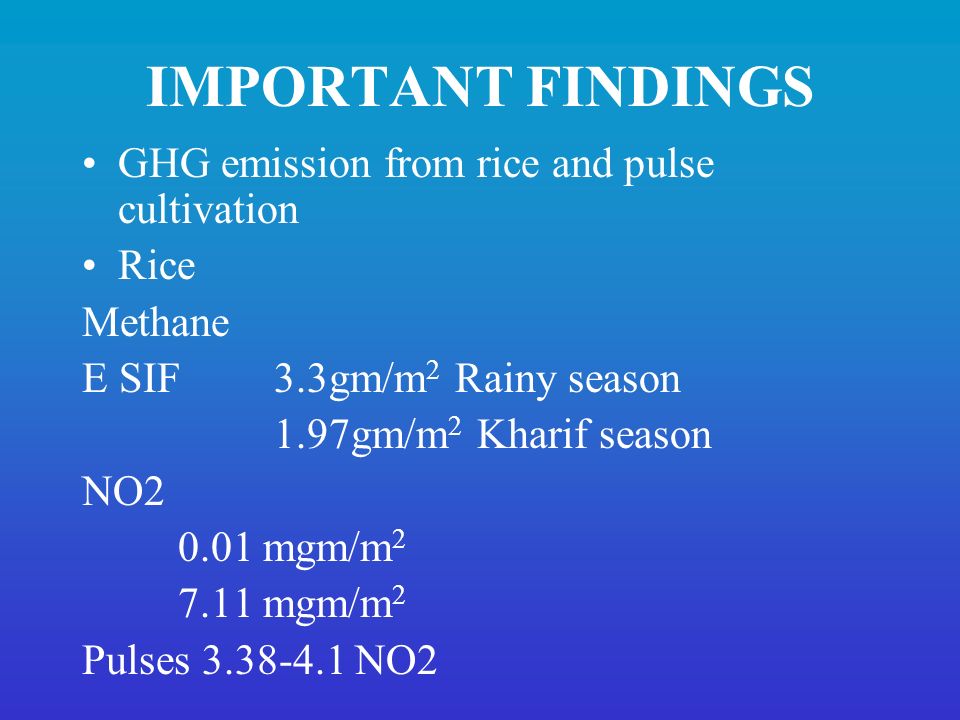 IMPORTANT FINDINGS

• GHG emission from rice and pulse cultivation

• Rice

Methane

E SIF 3.3gm/m$^2$ Rainy season

1.97gm/m$^2$ Kharif season

NO2

0.01 mgm/m$^2$

7.11 mgm/m$^2$

Pulses 3.38-4.1 NO2